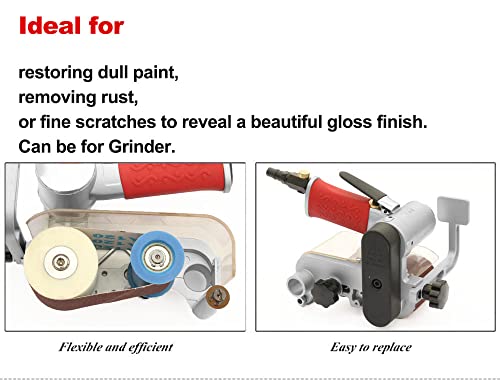 Ideal for

restoring dull paint,
removing rust,
or fine scratches to reveal a beautiful gloss finish.
Can be for Grinder.

Flexible and efficient

Easy to replace